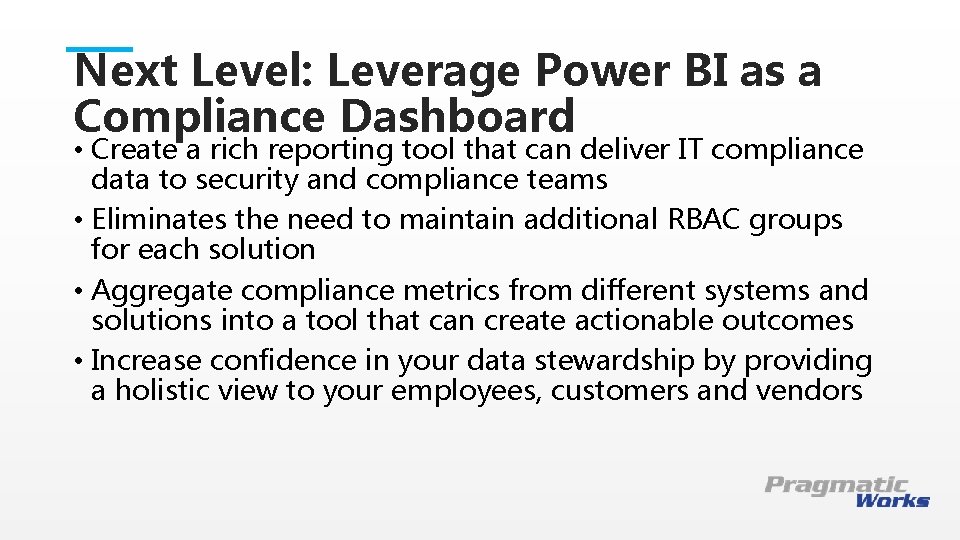 Next Level: Leverage Power BI as a Compliance Dashboard

• Create a rich reporting tool that can deliver IT compliance data to security and compliance teams
• Eliminates the need to maintain additional RBAC groups for each solution
• Aggregate compliance metrics from different systems and solutions into a tool that can create actionable outcomes
• Increase confidence in your data stewardship by providing a holistic view to your employees, customers and vendors

Pragmatic Works